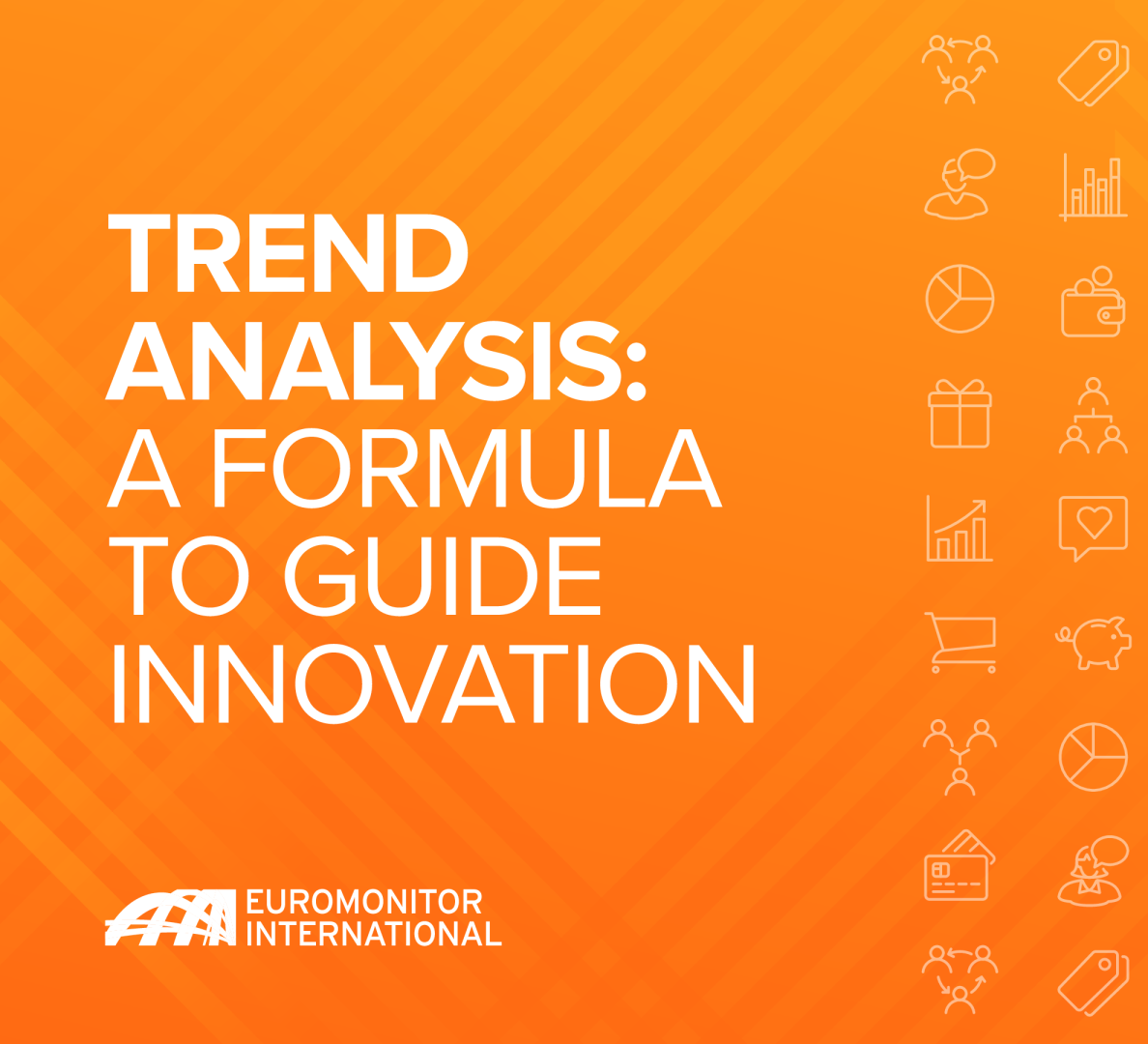 TREND ANALYSIS: A FORMULA TO GUIDE INNOVATION

EUROMONITOR INTERNATIONAL